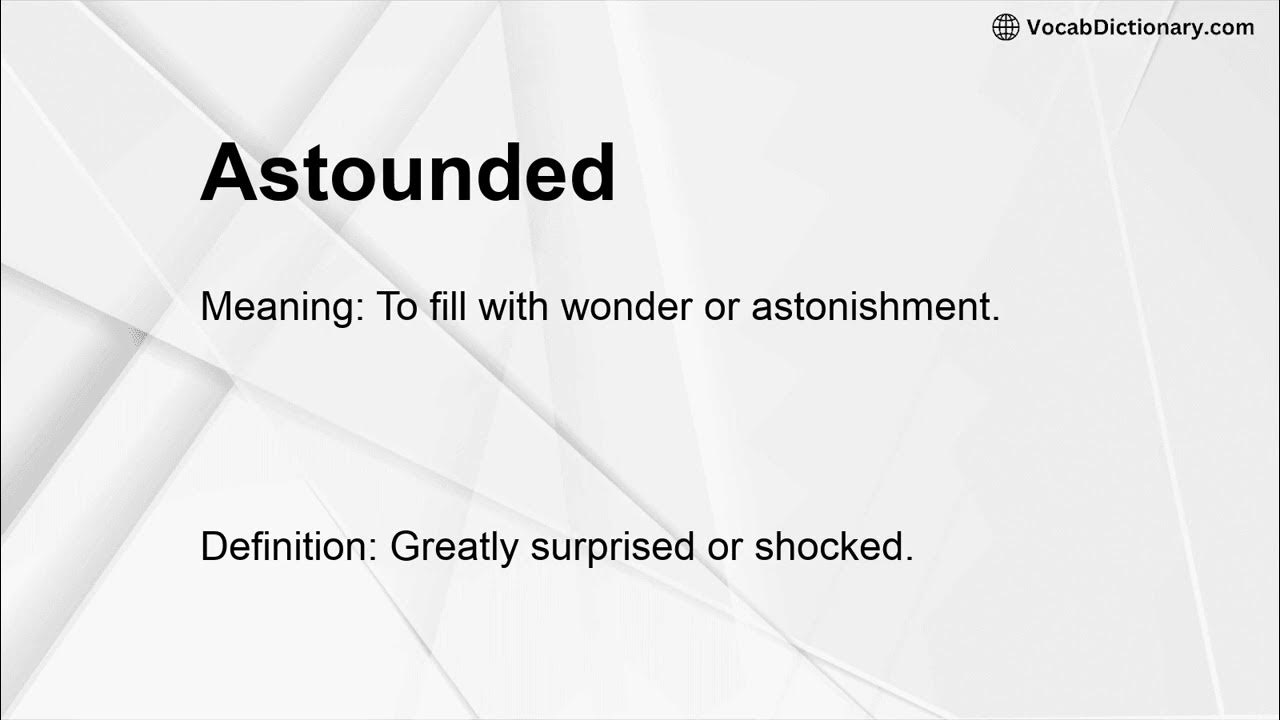 VocabDictionary.com

Astounded

Meaning: To fill with wonder or astonishment.

Definition: Greatly surprised or shocked.